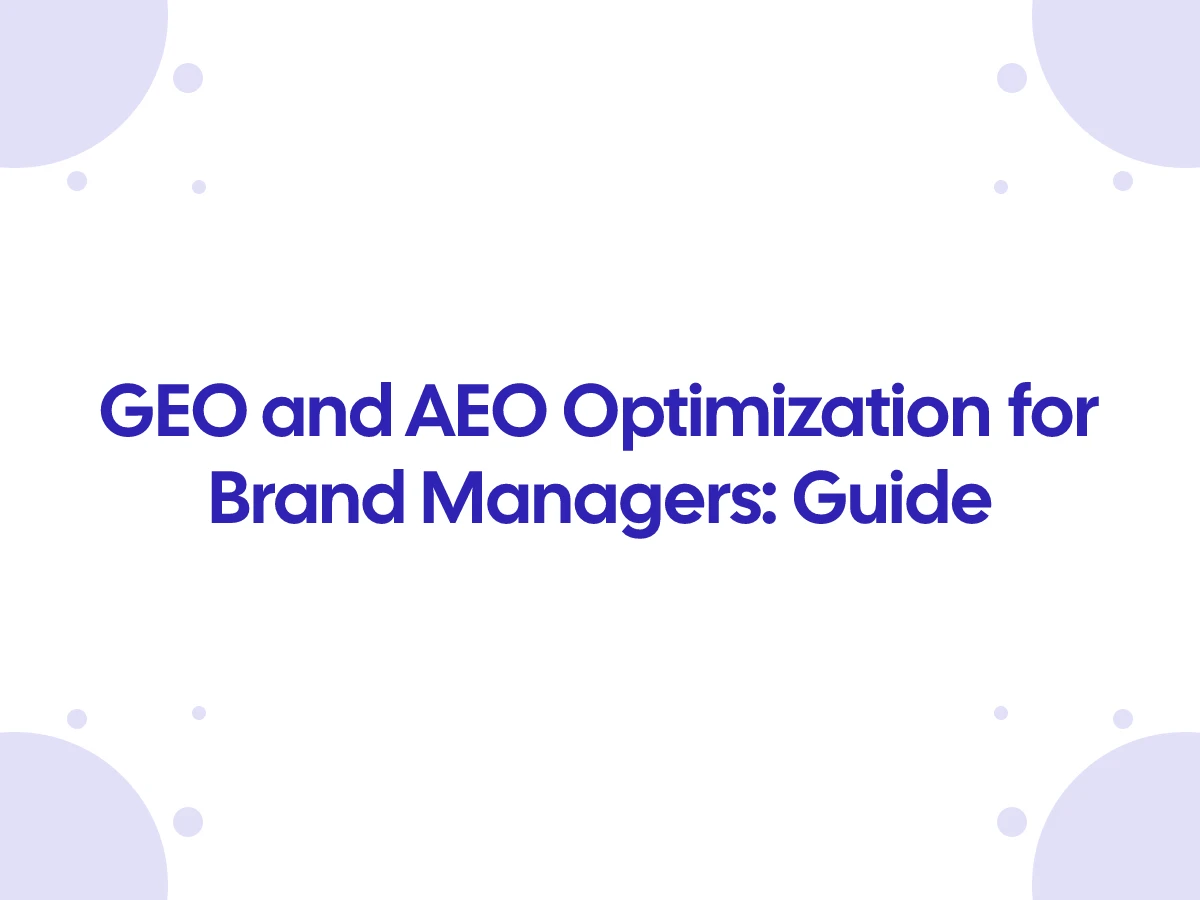 GEO and AEO Optimization for Brand Managers: Guide